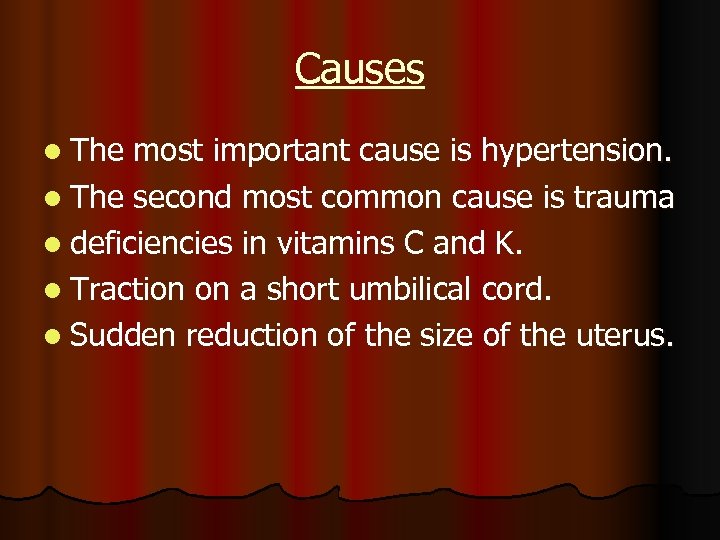 Causes

- The most important cause is hypertension.
- The second most common cause is trauma
- deficiencies in vitamins C and K.
- Traction on a short umbilical cord.
- Sudden reduction of the size of the uterus.